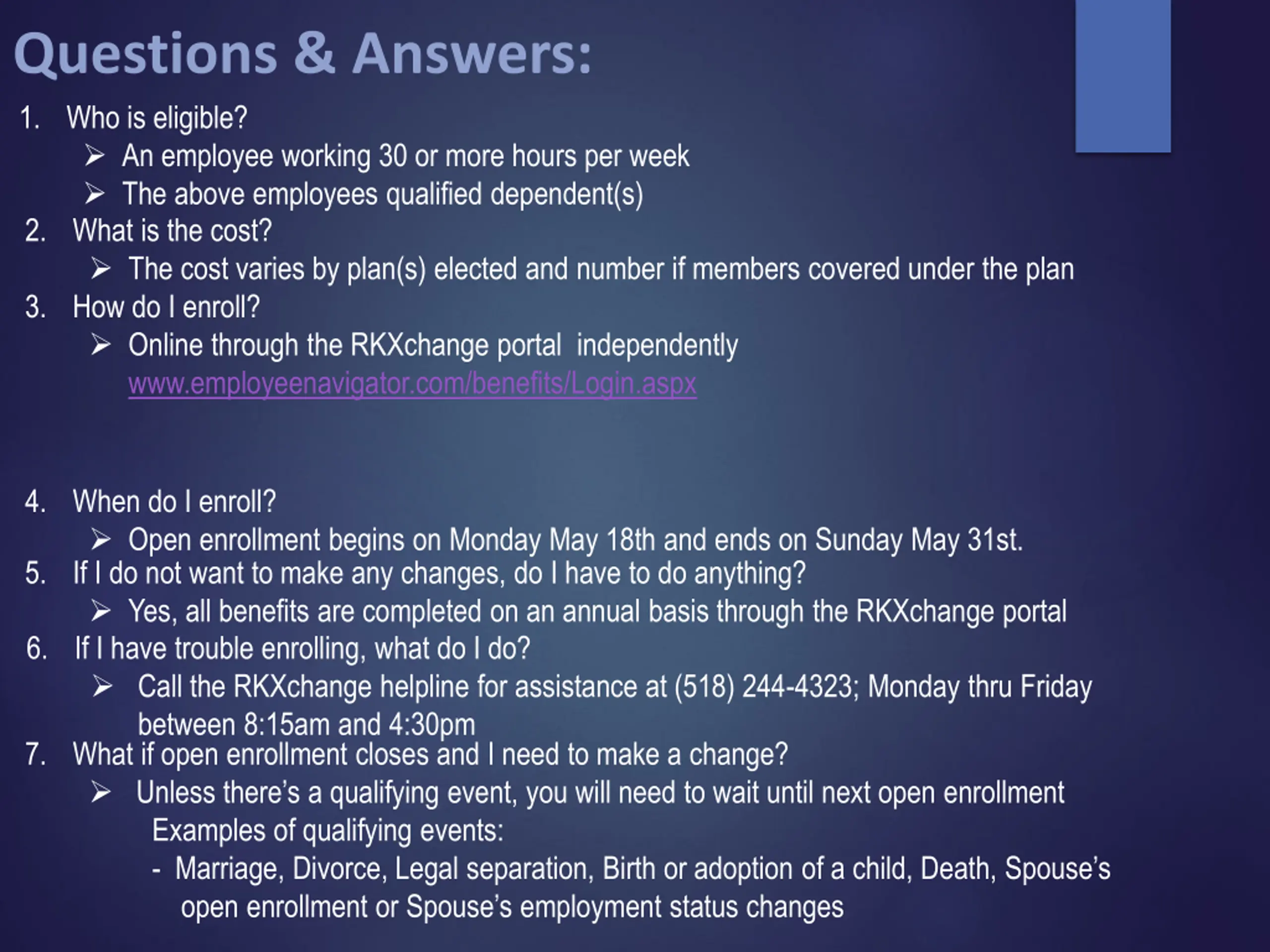 Questions & Answers:

1. Who is eligible?
➢ An employee working 30 or more hours per week
➢ The above employees qualified dependent(s)

2. What is the cost?
➢ The cost varies by plan(s) elected and number if members covered under the plan

3. How do I enroll?
➢ Online through the RKXchange portal independently www.employeenavigator.com/benefits/Login.aspx

4. When do I enroll?
➢ Open enrollment begins on Monday May 18th and ends on Sunday May 31st.

5. If I do not want to make any changes, do I have to do anything?
➢ Yes, all benefits are completed on an annual basis through the RKXchange portal

6. If I have trouble enrolling, what do I do?
➢ Call the RKXchange helpline for assistance at (518) 244-4323; Monday thru Friday between 8:15am and 4:30pm

7. What if open enrollment closes and I need to make a change?
➢ Unless there's a qualifying event, you will need to wait until next open enrollment
Examples of qualifying events:
- Marriage, Divorce, Legal separation, Birth or adoption of a child, Death, Spouse's open enrollment or Spouse's employment status changes